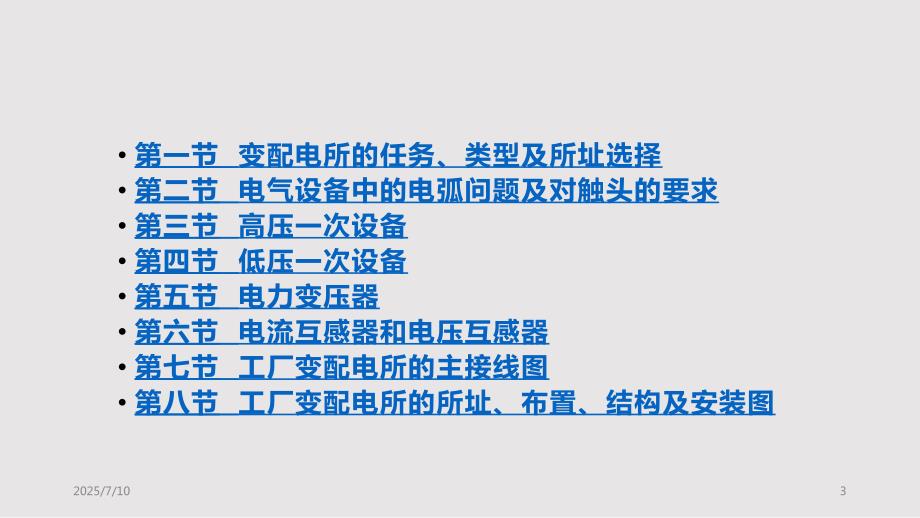 • 第一节 变配电所的任务、类型及所址选择
• 第二节 电气设备中的电弧问题及对触头的要求
• 第三节 高压一次设备
• 第四节 低压一次设备
• 第五节 电力变压器
• 第六节 电流互感器和电压互感器
• 第七节 工厂变配电所的主接线图
• 第八节 工厂变配电所的所址、布置、结构及安装图

2025/7/10

3